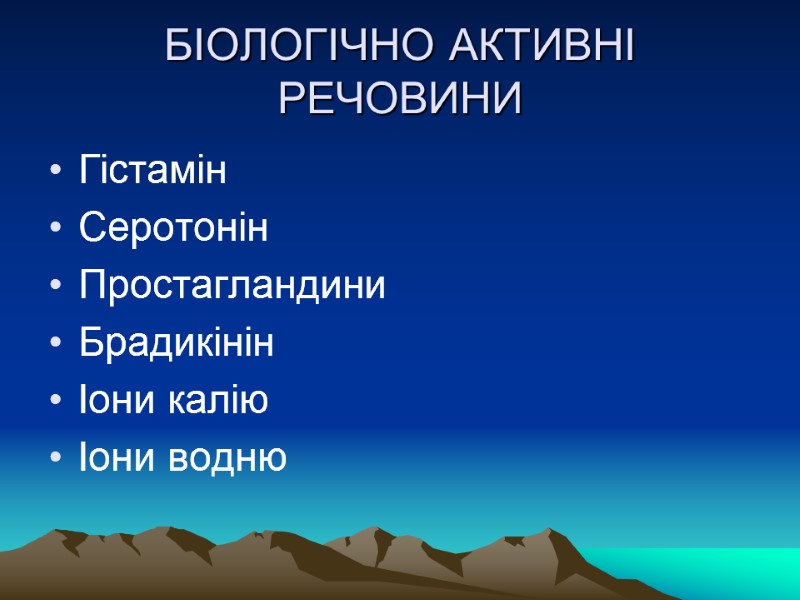 БІОЛОГІЧНО АКТИВНІ РЕЧОВИНИ

• Гістамін
• Серотонін
• Простагландини
• Брадикінін
• Іони калію
• Іони водню